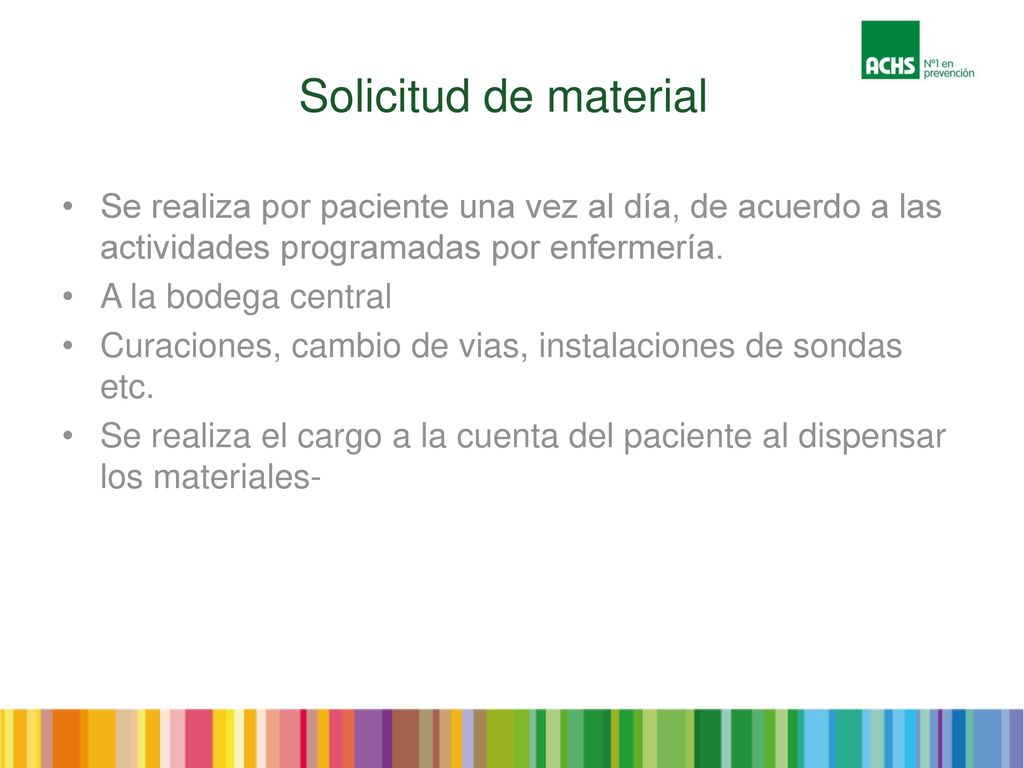 ACHS Nº1 en prevención

Solicitud de material

• Se realiza por paciente una vez al día, de acuerdo a las actividades programadas por enfermería.
• A la bodega central
• Curaciones, cambio de vias, instalaciones de sondas etc.
• Se realiza el cargo a la cuenta del paciente al dispensar los materiales-